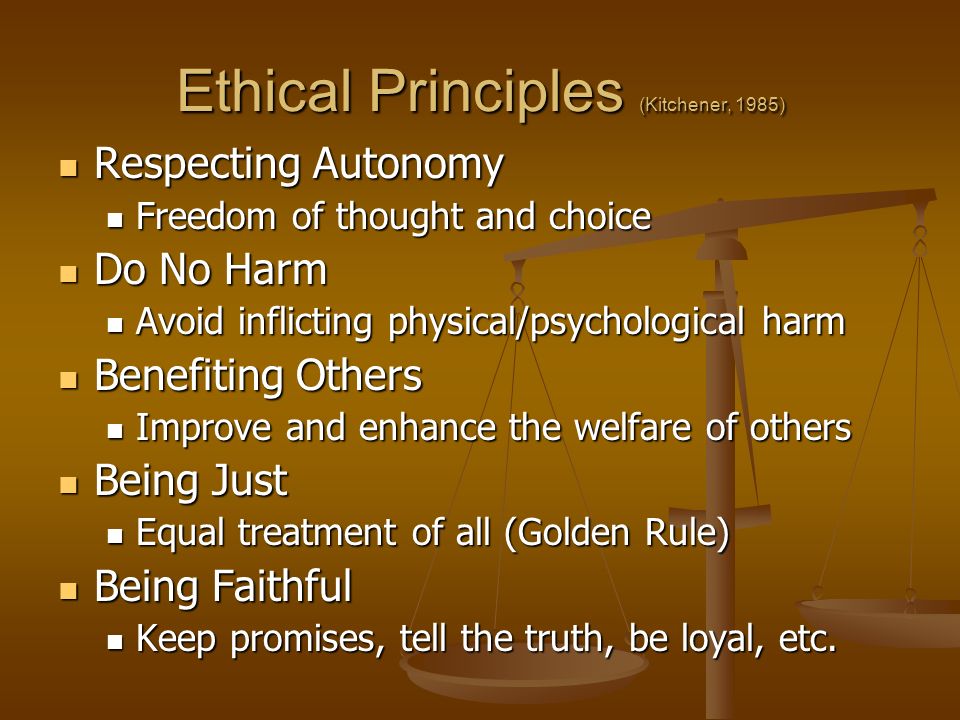 Ethical Principles (Kitchener, 1985)

- Respecting Autonomy
  - Freedom of thought and choice
- Do No Harm
  - Avoid inflicting physical/psychological harm
- Benefiting Others
  - Improve and enhance the welfare of others
- Being Just
  - Equal treatment of all (Golden Rule)
- Being Faithful
  - Keep promises, tell the truth, be loyal, etc.